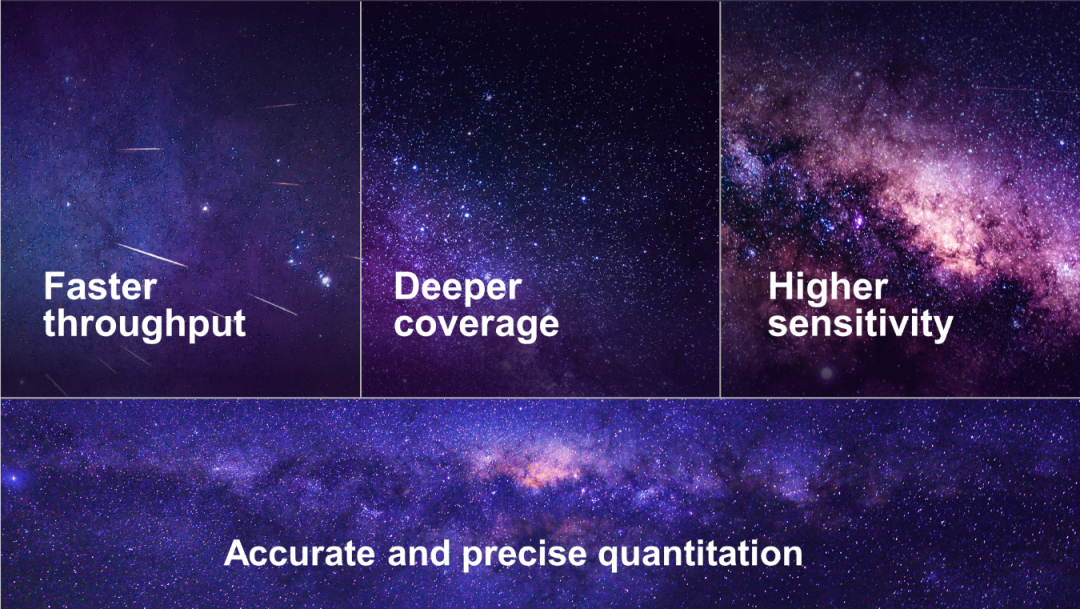 Faster throughput

Deeper coverage

Higher sensitivity

Accurate and precise quantitation